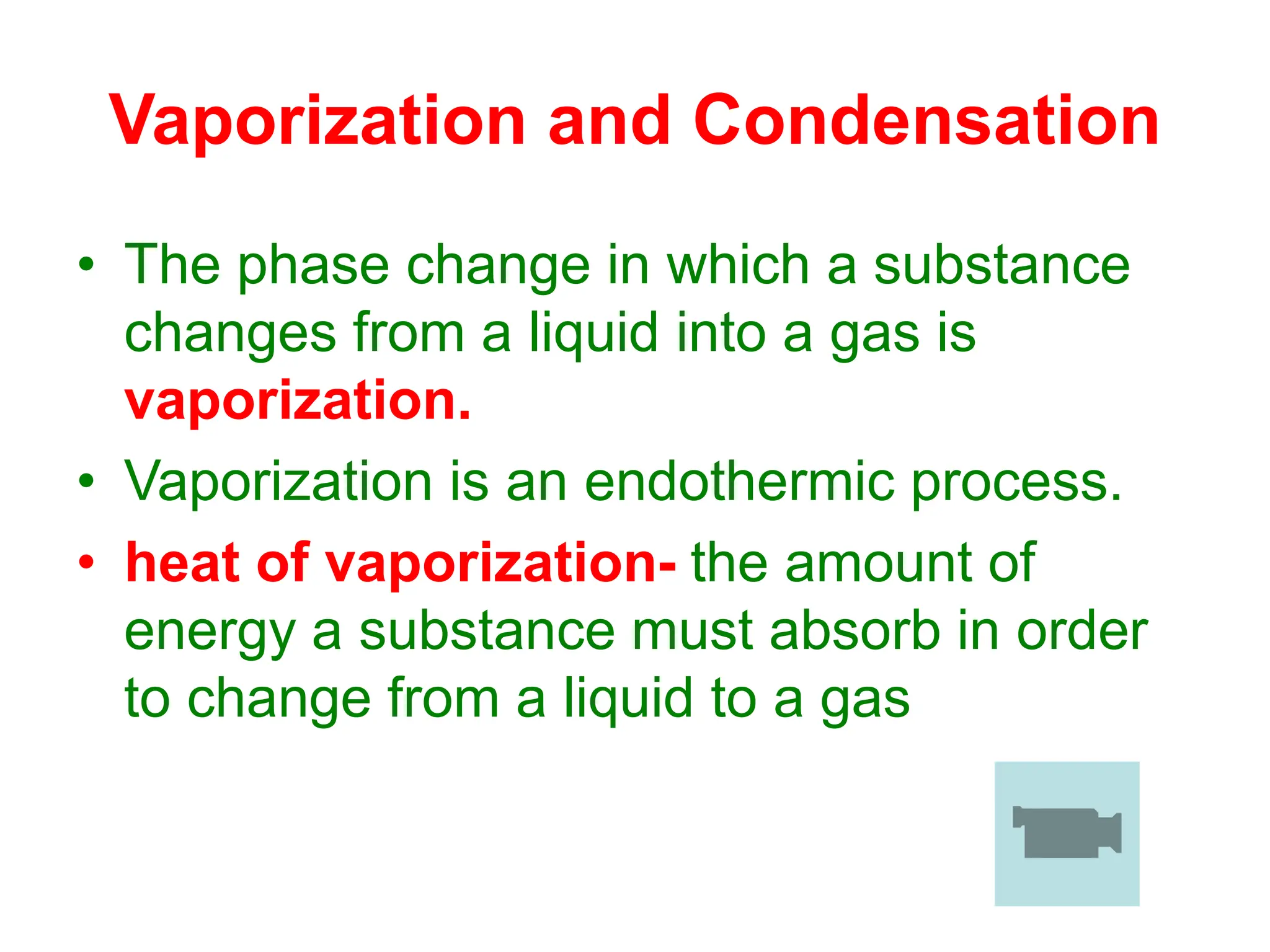 Vaporization and Condensation

• The phase change in which a substance changes from a liquid into a gas is vaporization.

• Vaporization is an endothermic process.

• heat of vaporization- the amount of energy a substance must absorb in order to change from a liquid to a gas